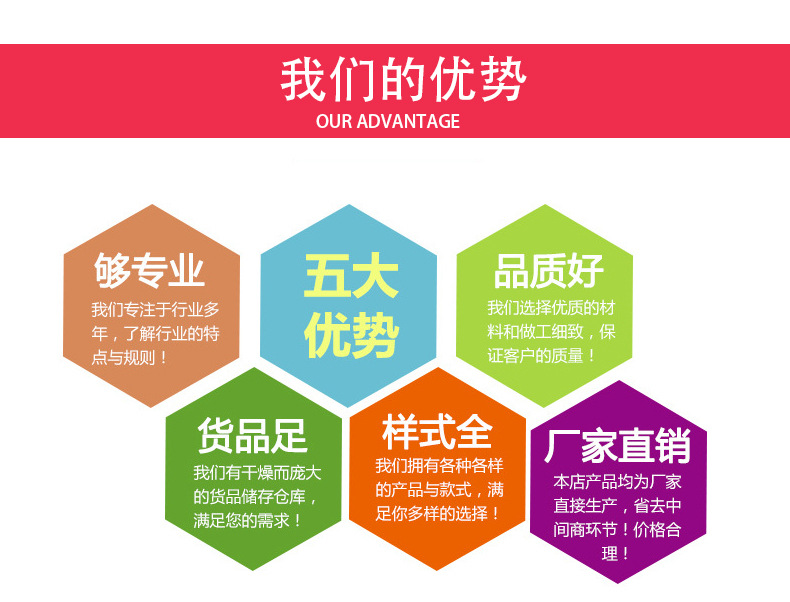 我们的优势
OUR ADVANTAGE

够专业
我们专注于行业多年，了解行业的特点与规则！

五大优势

品质好
我们选择优质的材料和做工细致，保证客户的质量！

货品足
我们有干燥而庞大的货品储存仓库，满足您的需求！

样式全
我们拥有各种各样的产品与款式，满足你多样的选择！

厂家直销
本店产品均为厂家直接生产，省去中间商环节！价格合理！